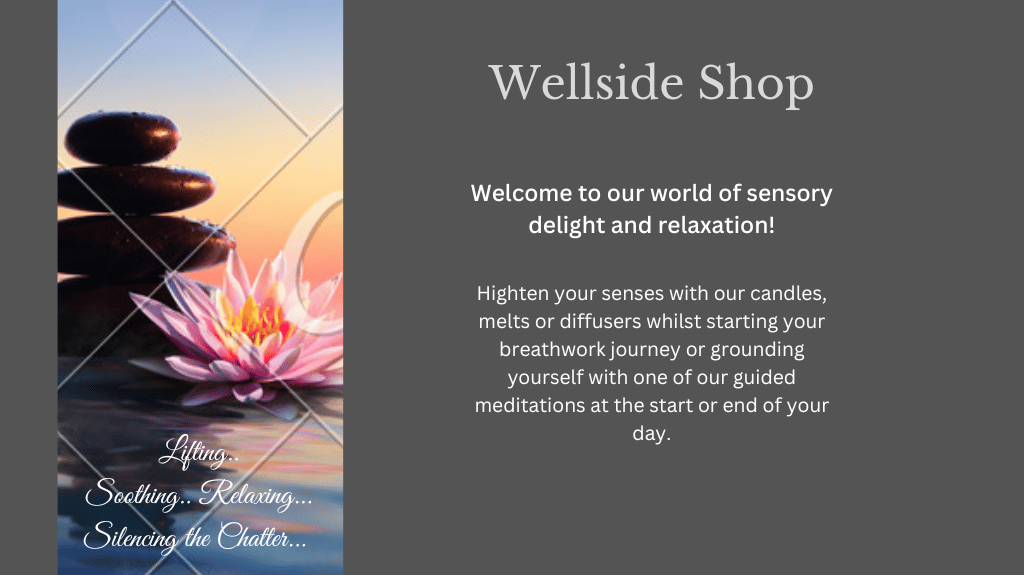 Lifting..
Soothing.. Relaxing...
Silencing the Chatter...

Wellside Shop

Welcome to our world of sensory delight and relaxation!

Highten your senses with our candles, melts or diffusers whilst starting your breathwork journey or grounding yourself with one of our guided meditations at the start or end of your day.